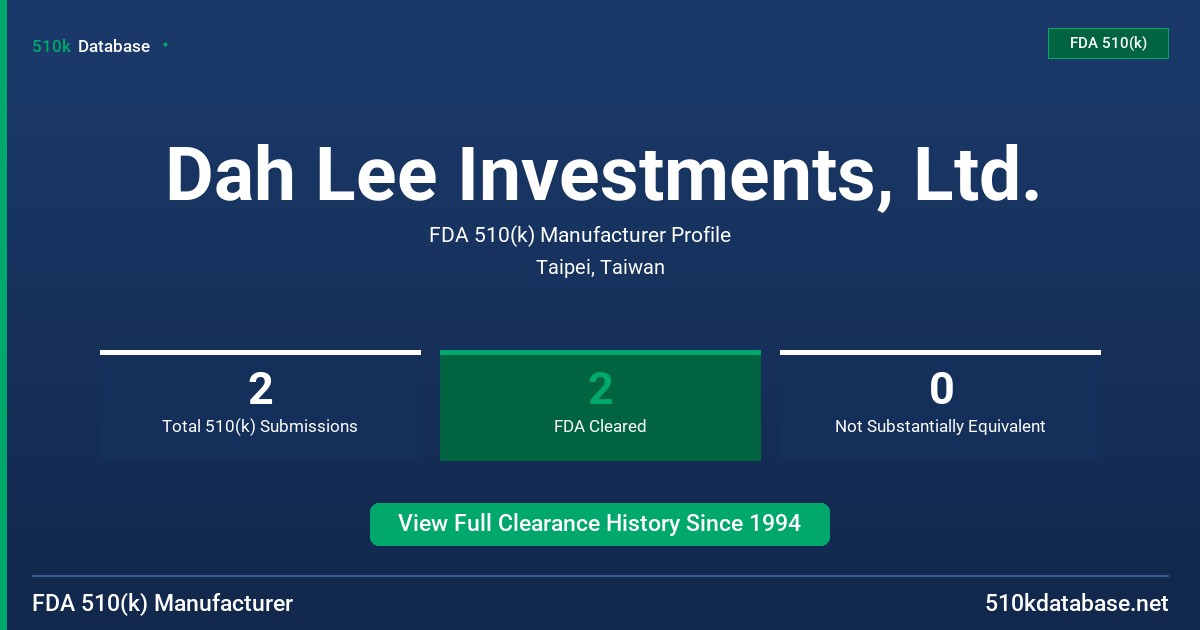 510k Database

FDA 510(k)

Dah Lee Investments, Ltd.

FDA 510(k) Manufacturer Profile

Taipei, Taiwan

2
Total 510(k) Submissions

2
FDA Cleared

0
Not Substantially Equivalent

View Full Clearance History Since 1994

FDA 510(k) Manufacturer

510kdatabase.net